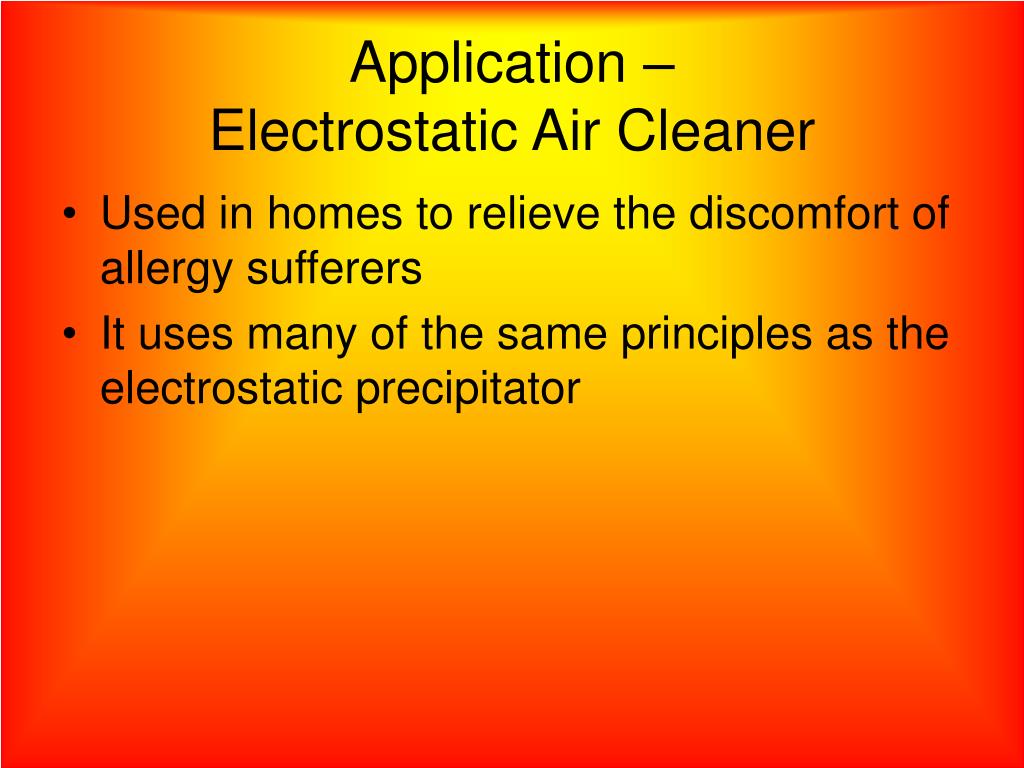 Application –
Electrostatic Air Cleaner

• Used in homes to relieve the discomfort of allergy sufferers
• It uses many of the same principles as the electrostatic precipitator